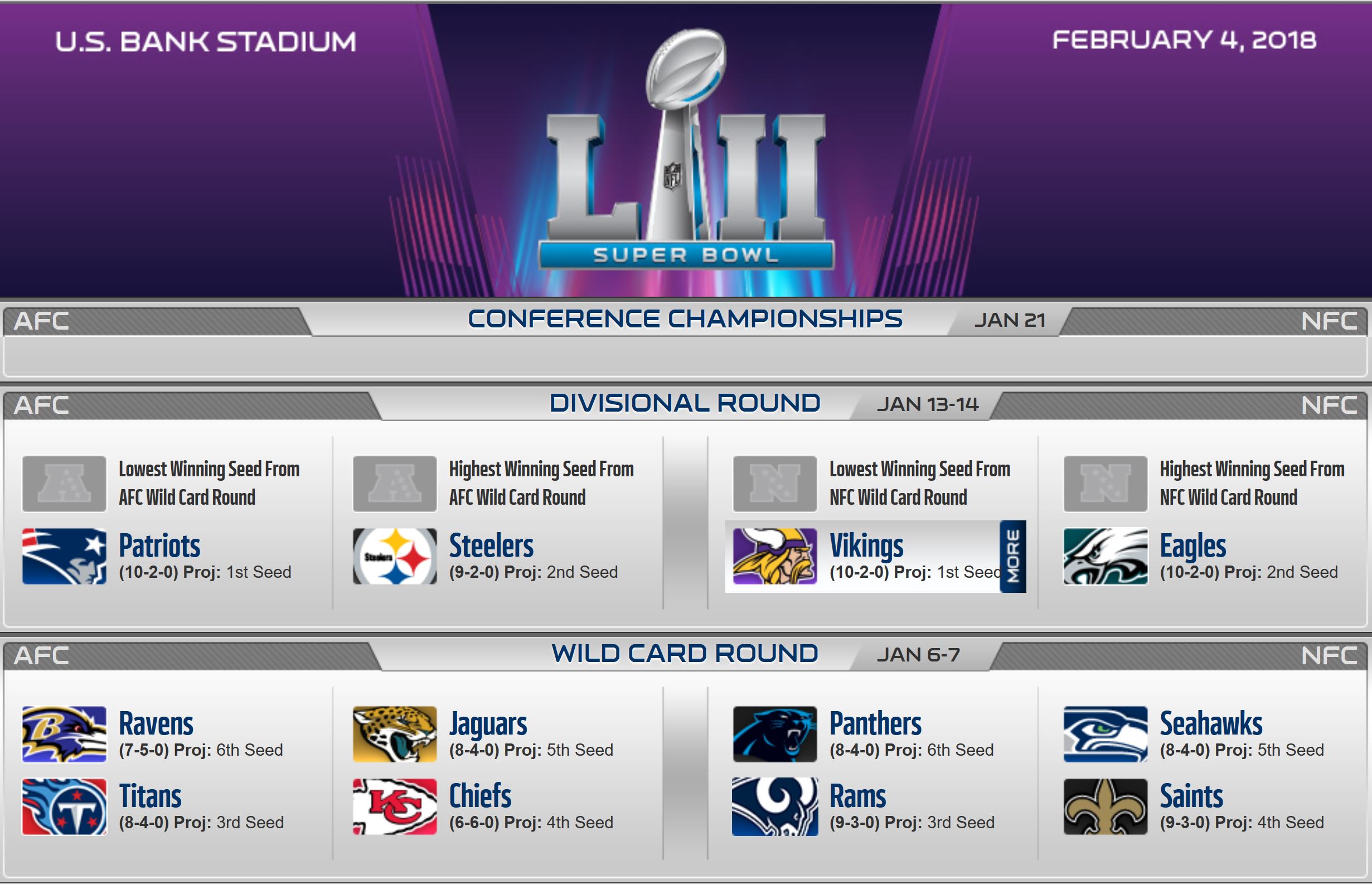 U.S. BANK STADIUM

FEBRUARY 4, 2018

LII

NFL

SUPER BOWL

AFC CONFERENCE CHAMPIONSHIPS JAN 21 NFC

AFC DIVISIONAL ROUND JAN 13-14 NFC

Lowest Winning Seed From AFC Wild Card Round

Patriots
(10-2-0) Proj: 1st Seed

Highest Winning Seed From AFC Wild Card Round

Steelers
(9-2-0) Proj: 2nd Seed

Lowest Winning Seed From NFC Wild Card Round

Vikings
(10-2-0) Proj: 1st Seed

MORE

Highest Winning Seed From NFC Wild Card Round

Eagles
(10-2-0) Proj: 2nd Seed

AFC WILD CARD ROUND JAN 6-7 NFC

Ravens
(7-5-0) Proj: 6th Seed

Titans
(8-4-0) Proj: 3rd Seed

Jaguars
(8-4-0) Proj: 5th Seed

Chiefs
(6-6-0) Proj: 4th Seed

Panthers
(8-4-0) Proj: 6th Seed

Rams
(9-3-0) Proj: 3rd Seed

Seahawks
(8-4-0) Proj: 5th Seed

Saints
(9-3-0) Proj: 4th Seed